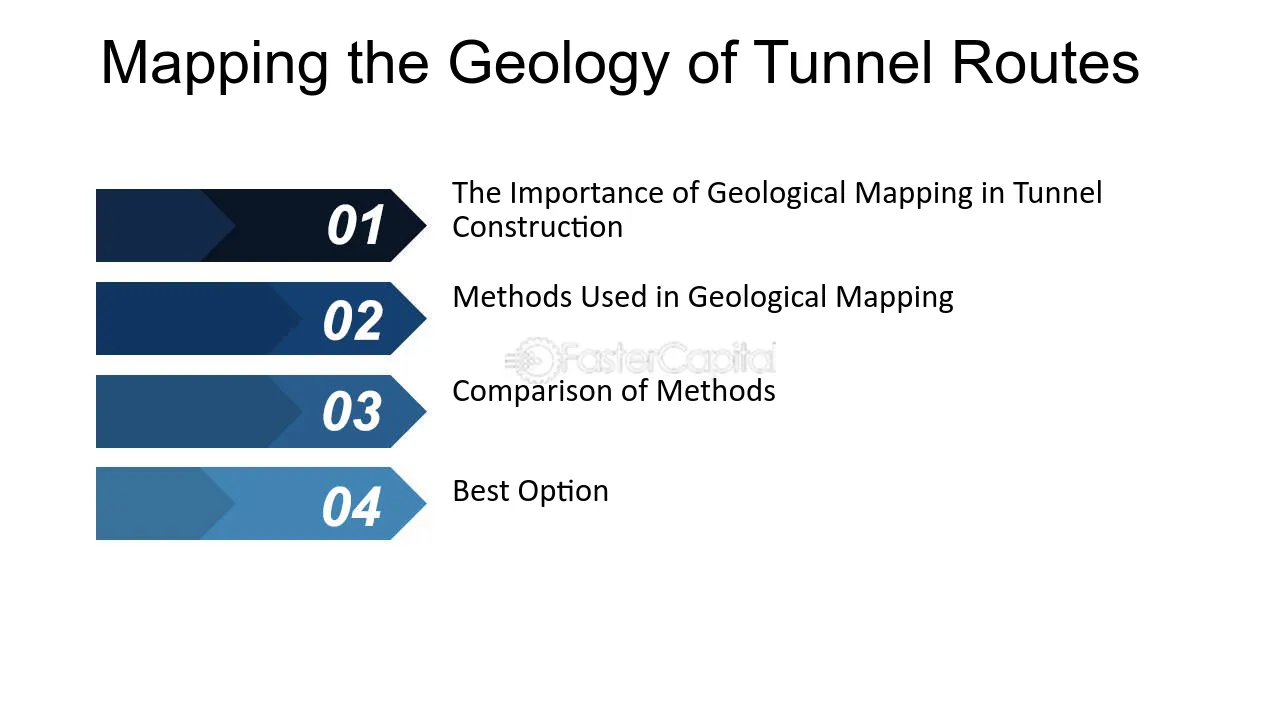 Mapping the Geology of Tunnel Routes

01
The Importance of Geological Mapping in Tunnel Construction

02
Methods Used in Geological Mapping

FasterCapital

03
Comparison of Methods

04
Best Option